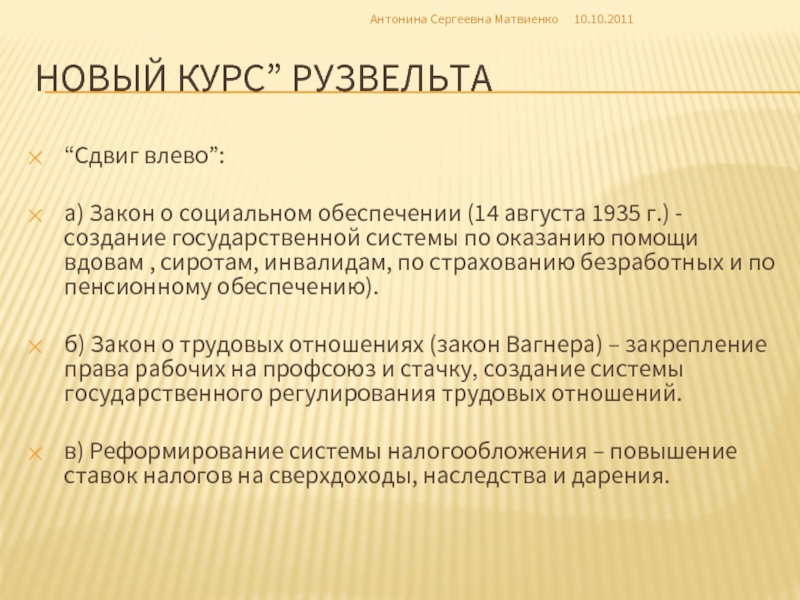 Антонина Сергеевна Матвиенко 10.10.2011

НОВЫЙ КУРС” РУЗВЕЛЬТА

“Сдвиг влево”:

а) Закон о социальном обеспечении (14 августа 1935 г.) - создание государственной системы по оказанию помощи вдовам , сиротам, инвалидам, по страхованию безработных и по пенсионному обеспечению).

б) Закон о трудовых отношениях (закон Вагнера) – закрепление права рабочих на профсоюз и стачку, создание системы государственного регулирования трудовых отношений.

в) Реформирование системы налогообложения – повышение ставок налогов на сверхдоходы, наследства и дарения.